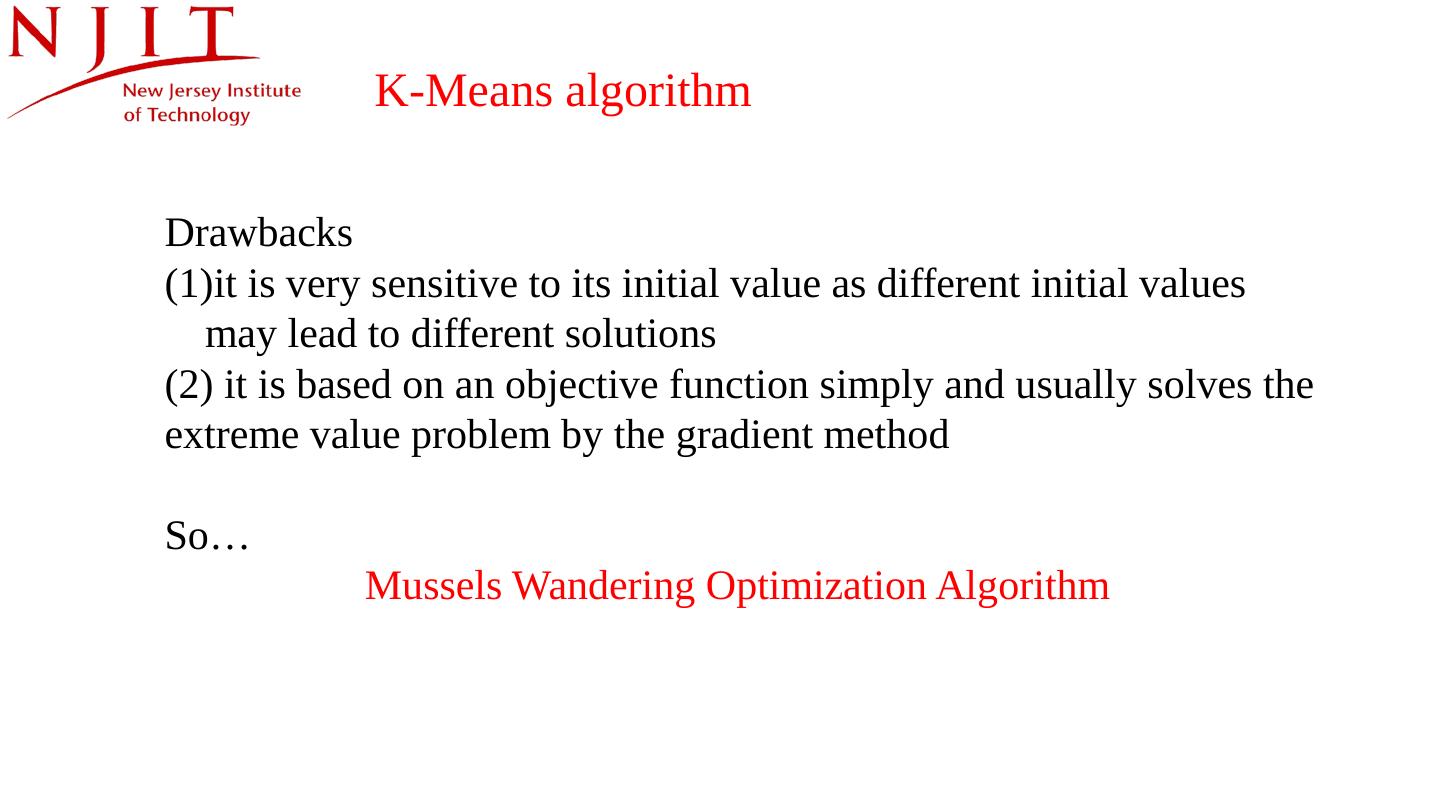 NJIT
New Jersey Institute of Technology

K-Means algorithm

Drawbacks
(1)it is very sensitive to its initial value as different initial values may lead to different solutions
(2) it is based on an objective function simply and usually solves the extreme value problem by the gradient method

So…
Mussels Wandering Optimization Algorithm